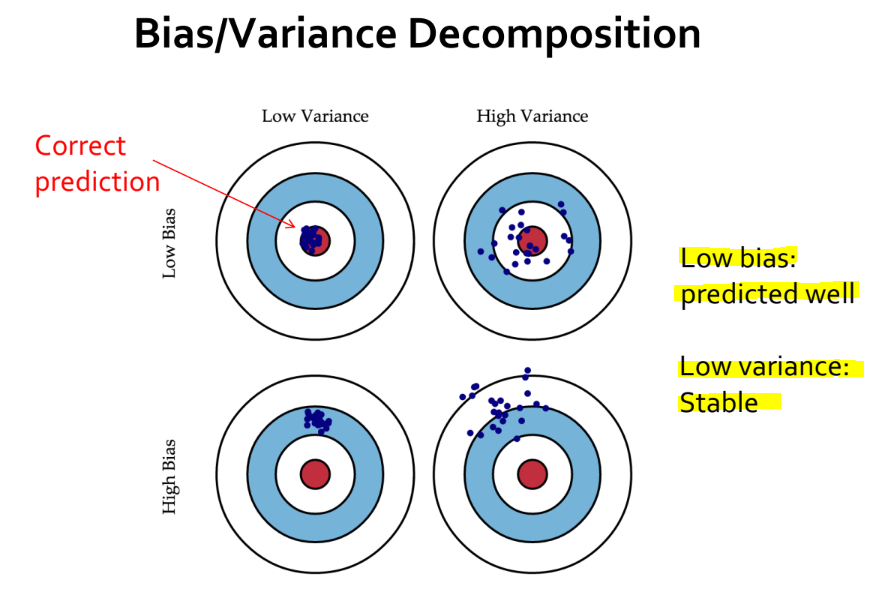 Bias/Variance Decomposition

Low Variance

High Variance

Correct prediction

Low Bias

High Bias

Low bias: predicted well

Low variance: Stable